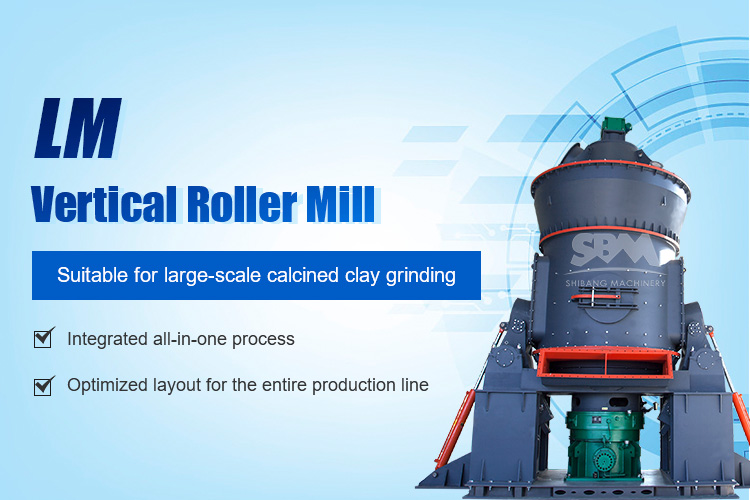 LM

Vertical Roller Mill

Suitable for large-scale calcined clay grinding

Integrated all-in-one process

Optimized layout for the entire production line

SBM
SHIBANG MACHINERY